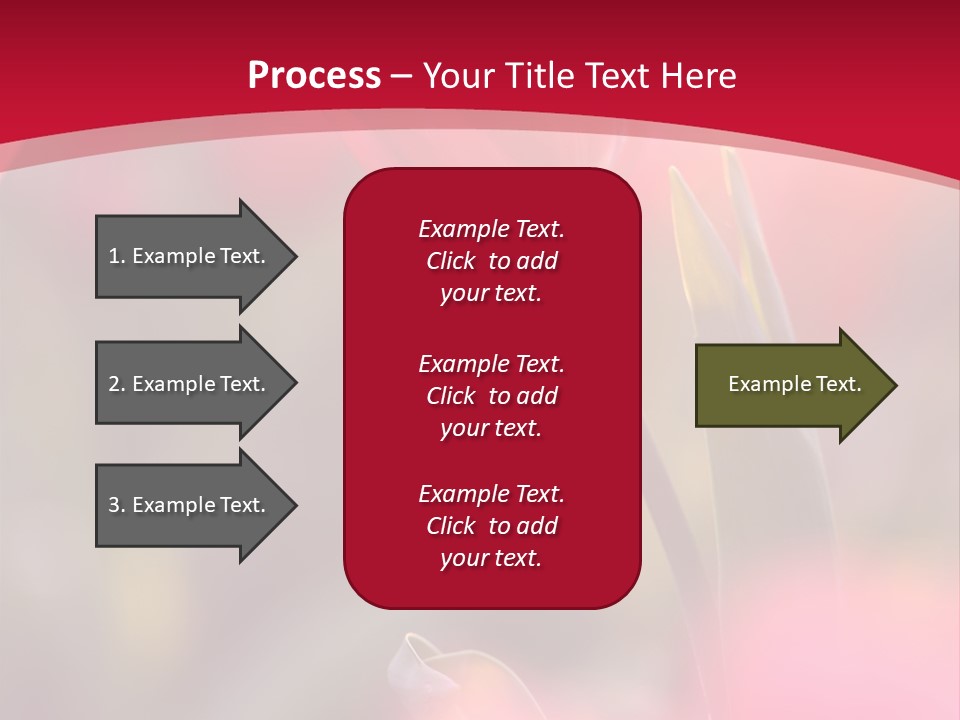 Process – Your Title Text Here

1. Example Text.

2. Example Text.

3. Example Text.

Example Text. Click to add your text.

Example Text. Click to add your text.

Example Text. Click to add your text.

Example Text.